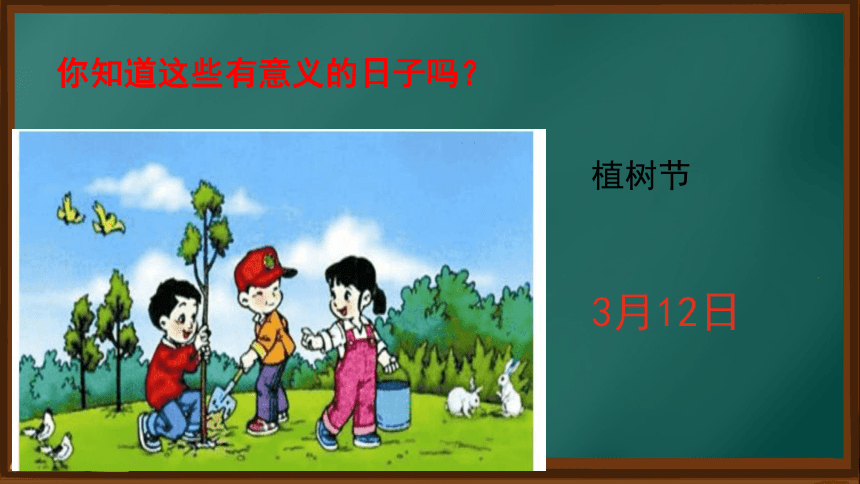 你知道这些有意义的日子吗？

植树节

3月12日